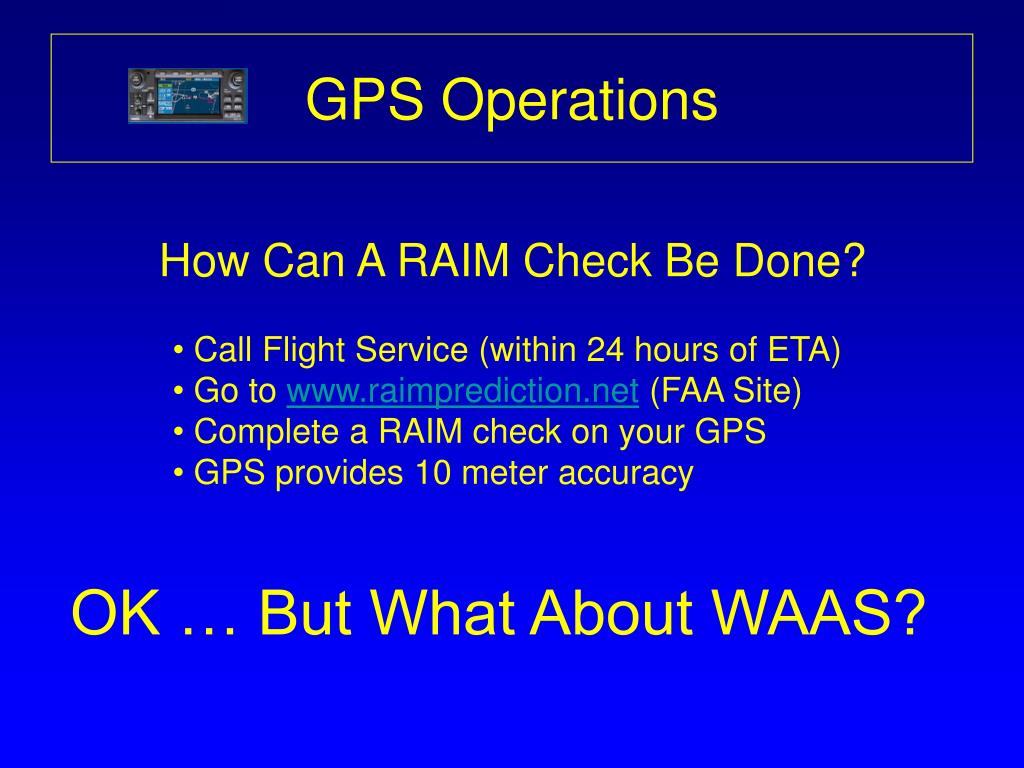 GPS Operations

How Can A RAIM Check Be Done?

• Call Flight Service (within 24 hours of ETA)
• Go to www.raimprediction.net (FAA Site)
• Complete a RAIM check on your GPS
• GPS provides 10 meter accuracy

OK … But What About WAAS?